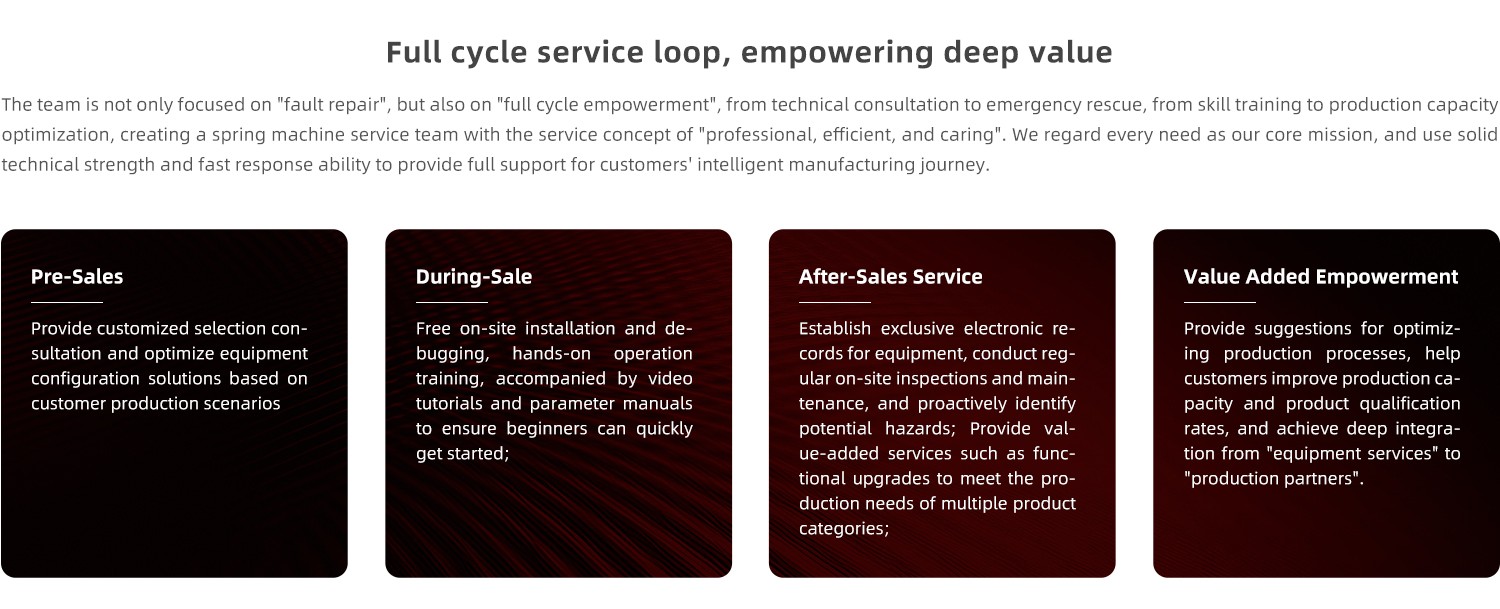 Full cycle service loop, empowering deep value

The team is not only focused on "fault repair", but also on "full cycle empowerment", from technical consultation to emergency rescue, from skill training to production capacity optimization, creating a spring machine service team with the service concept of "professional, efficient, and caring". We regard every need as our core mission, and use solid technical strength and fast response ability to provide full support for customers' intelligent manufacturing journey.

Pre-Sales

Provide customized selection consultation and optimize equipment configuration solutions based on customer production scenarios

During-Sale

Free on-site installation and debugging, hands-on operation training, accompanied by video tutorials and parameter manuals to ensure beginners can quickly get started;

After-Sales Service

Establish exclusive electronic records for equipment, conduct regular on-site inspections and maintenance, and proactively identify potential hazards; Provide value-added services such as functional upgrades to meet the production needs of multiple product categories;

Value Added Empowerment

Provide suggestions for optimizing production processes, help customers improve production capacity and product qualification rates, and achieve deep integration from "equipment services" to "production partners".